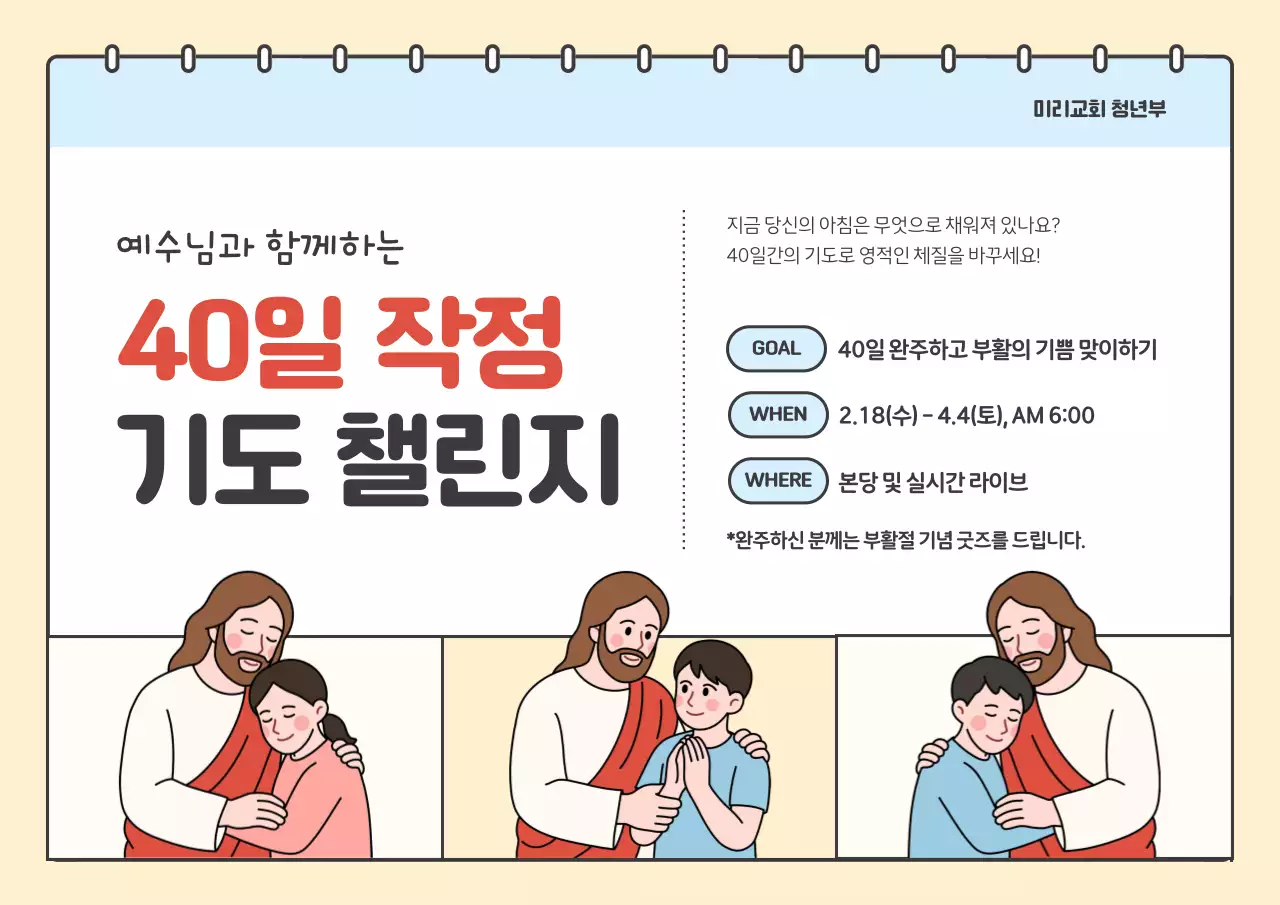 미리교회 청년부

예수님과 함께하는

40일 작정
기도 챌린지

지금 당신의 아침은 무엇으로 채워져 있나요?
40일간의 기도로 영적인 체질을 바꾸세요!

GOAL 40일 완주하고 부활의 기쁨 맞이하기

WHEN 2.18(수) - 4.4(토), AM 6:00

WHERE 본당 및 실시간 라이브

*완주하신 분께는 부활절 기념 굿즈를 드립니다.